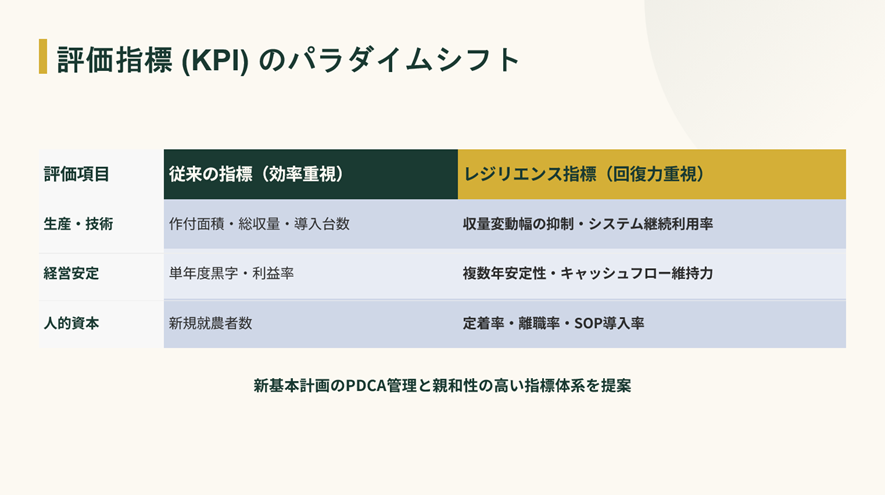 評価指標 (KPI) のパラダイムシフト

| 評価項目 | 従来の指標（効率重視） | レジリエンス指標（回復力重視） |
|---|---|---|
| 生産・技術 | 作付面積・総収量・導入台数 | 収量変動幅の抑制・システム継続利用率 |
| 経営安定 | 単年度黒字・利益率 | 複数年安定性・キャッシュフロー維持力 |
| 人的資本 | 新規就農者数 | 定着率・離職率・SOP導入率 |

新基本計画のPDCA管理と親和性の高い指標体系を提案